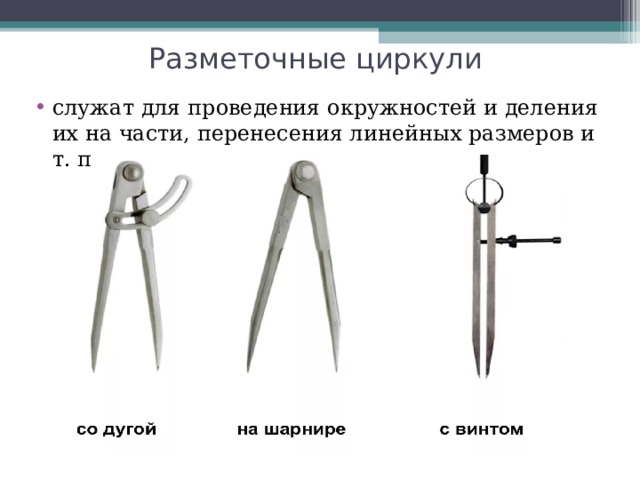 Разметочные циркули

• служат для проведения окружностей и деления их на части, перенесения линейных размеров и т. п

со дугой

на шарнире

с винтом